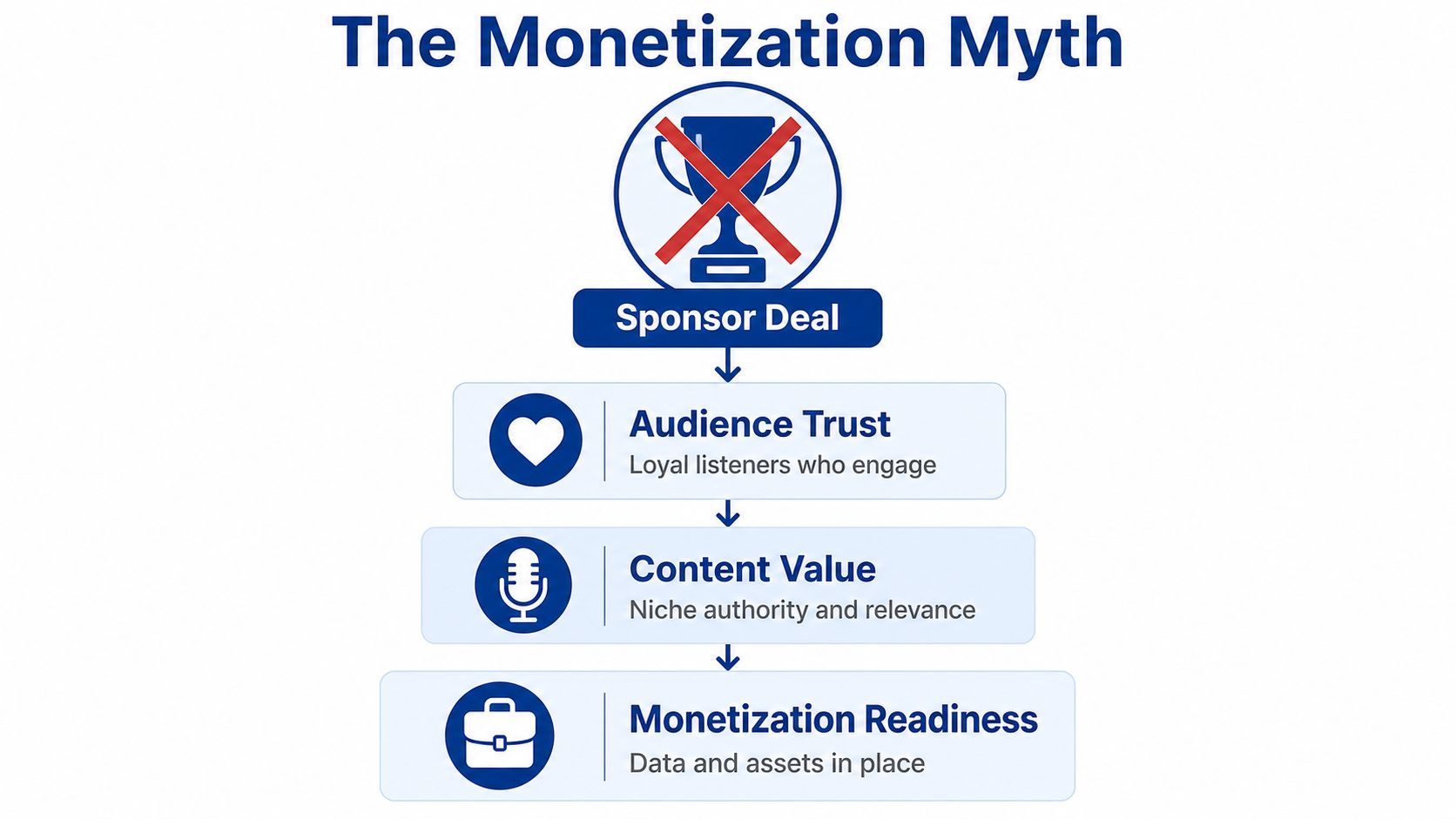 The Monetization Myth

Sponsor Deal

Audience Trust
Loyal listeners who engage

Content Value
Niche authority and relevance

Monetization Readiness
Data and assets in place